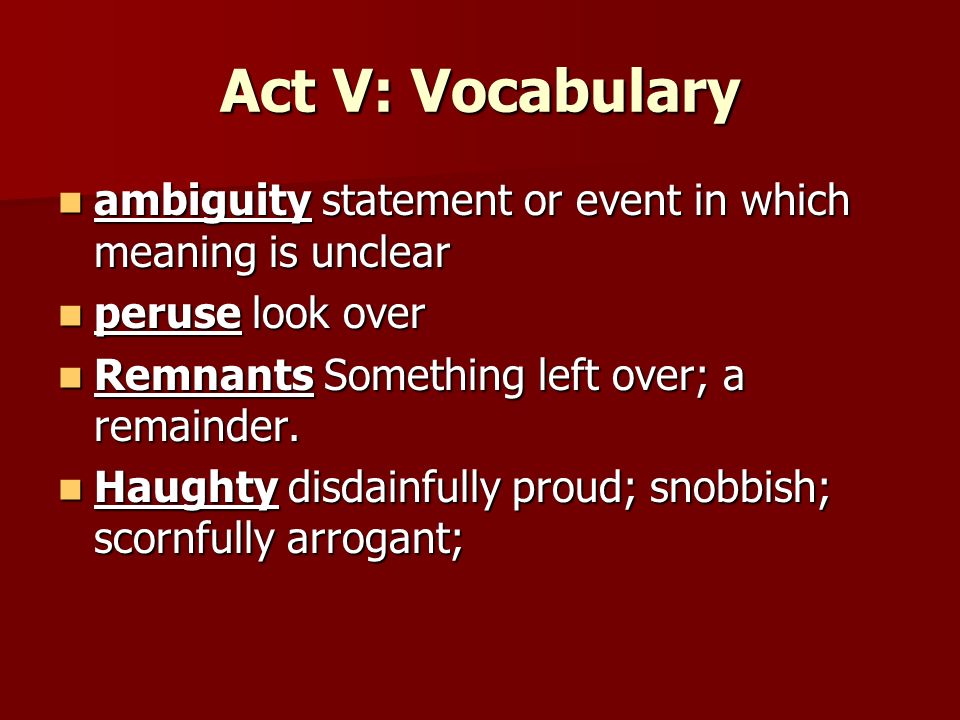 Act V: Vocabulary

ambiguity statement or event in which meaning is unclear

peruse look over

Remnants Something left over; a remainder.

Haughty disdainfully proud; snobbish; scornfully arrogant;